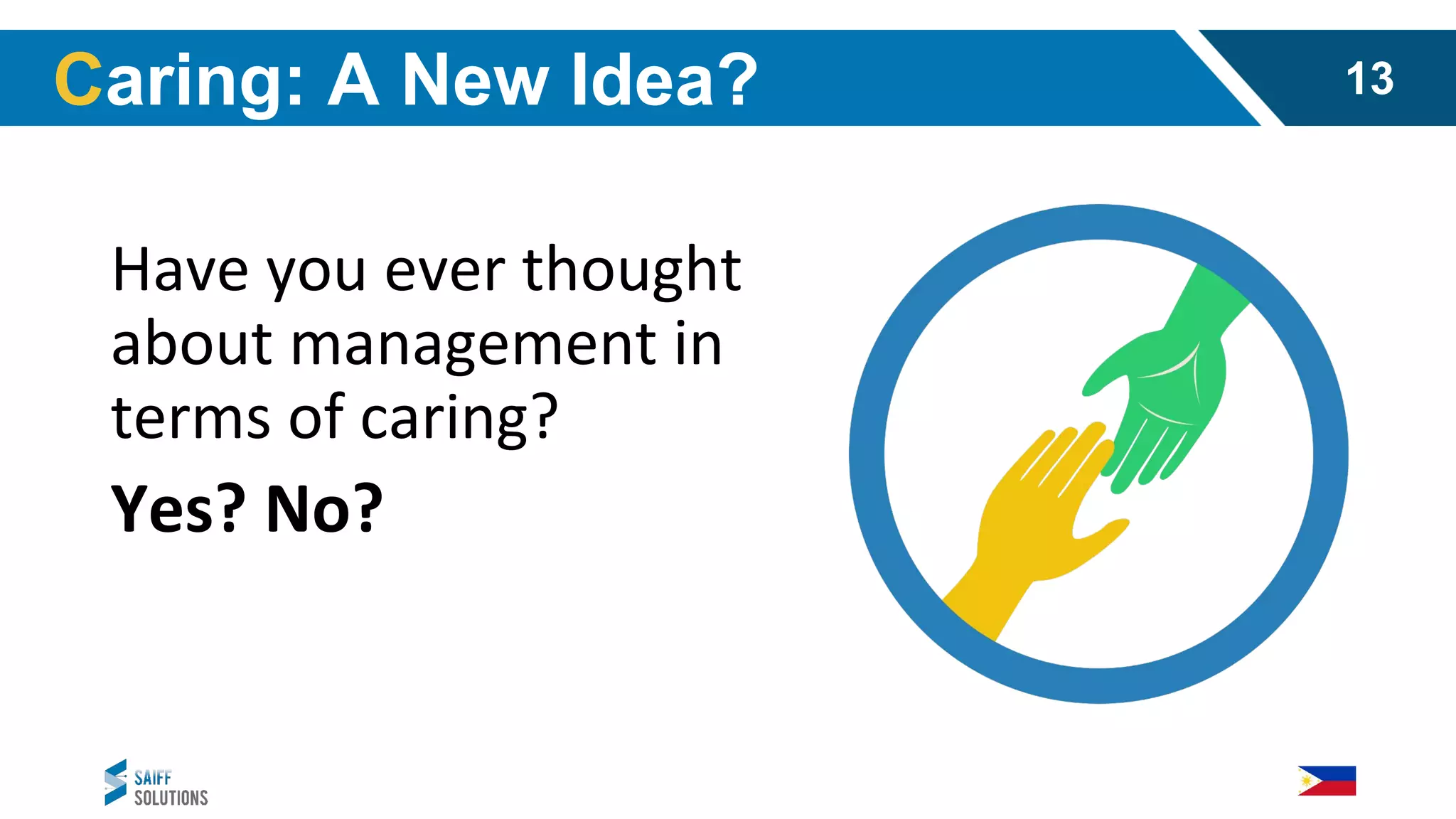 Caring: A New Idea?

13

Have you ever thought about management in terms of caring?

Yes? No?

SAIFF SOLUTIONS